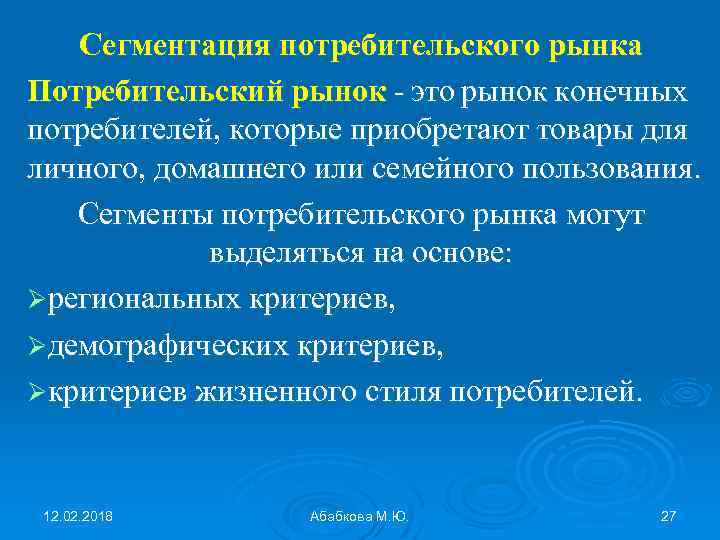 Сегментация потребительского рынка

Потребительский рынок - это рынок конечных потребителей, которые приобретают товары для личного, домашнего или семейного пользования.

Сегменты потребительского рынка могут выделяться на основе:

➢региональных критериев,

➢демографических критериев,

➢критериев жизненного стиля потребителей.

12.02.2018

Абабкова М.Ю.

27